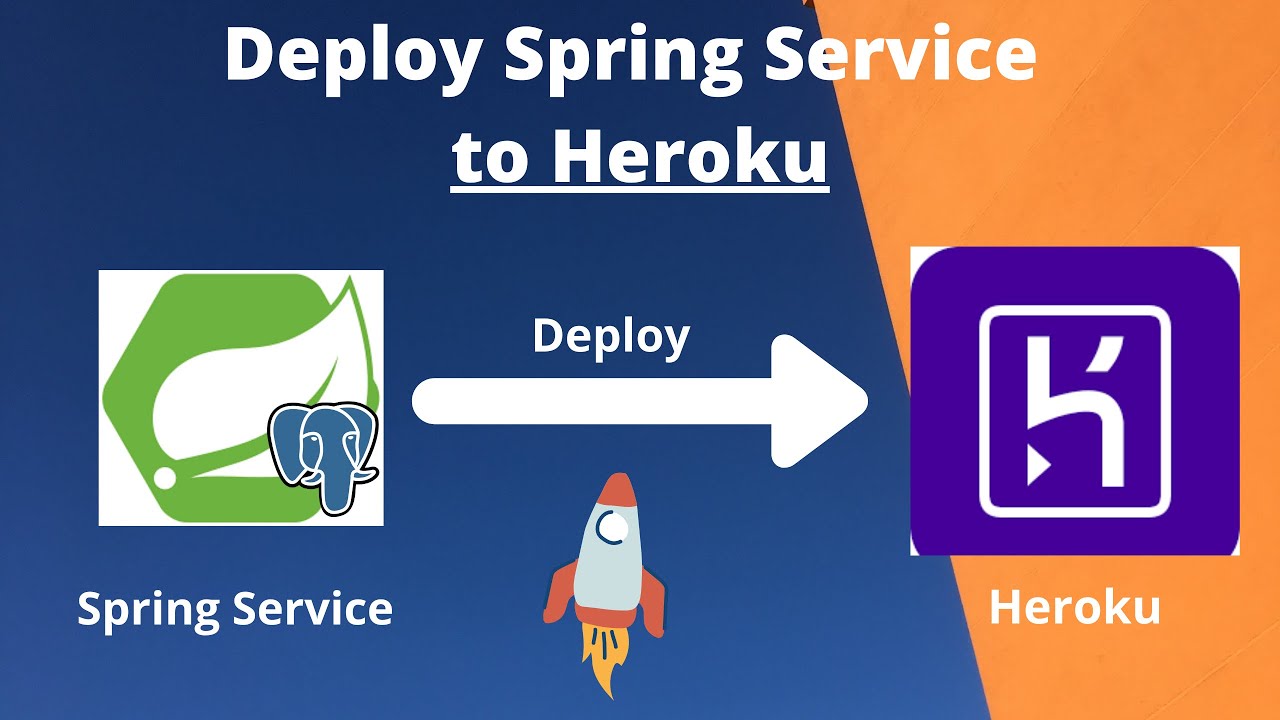 Deploy Spring Service
to Heroku

Deploy

Spring Service

Heroku